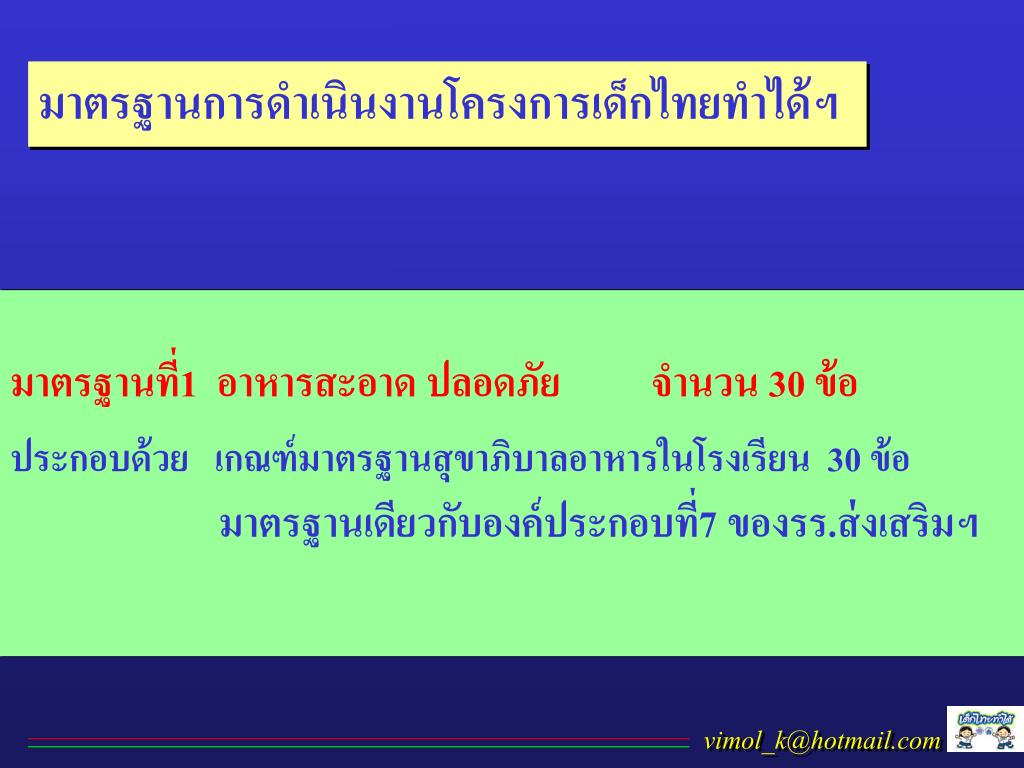 มาตรฐานการดำเนินงานโครงการเด็กไทยทำได้ฯ

มาตรฐานที่1 อาหารสะอาด ปลอดภัย จำนวน 30 ข้อ

ประกอบด้วย เกณฑ์มาตรฐานสุขาภิบาลอาหารในโรงเรียน 30 ข้อ มาตรฐานเดียวกับองค์ประกอบที่7 ของรร.ส่งเสริมฯ

vimol_k@hotmail.com

เด็กไทยทำได้